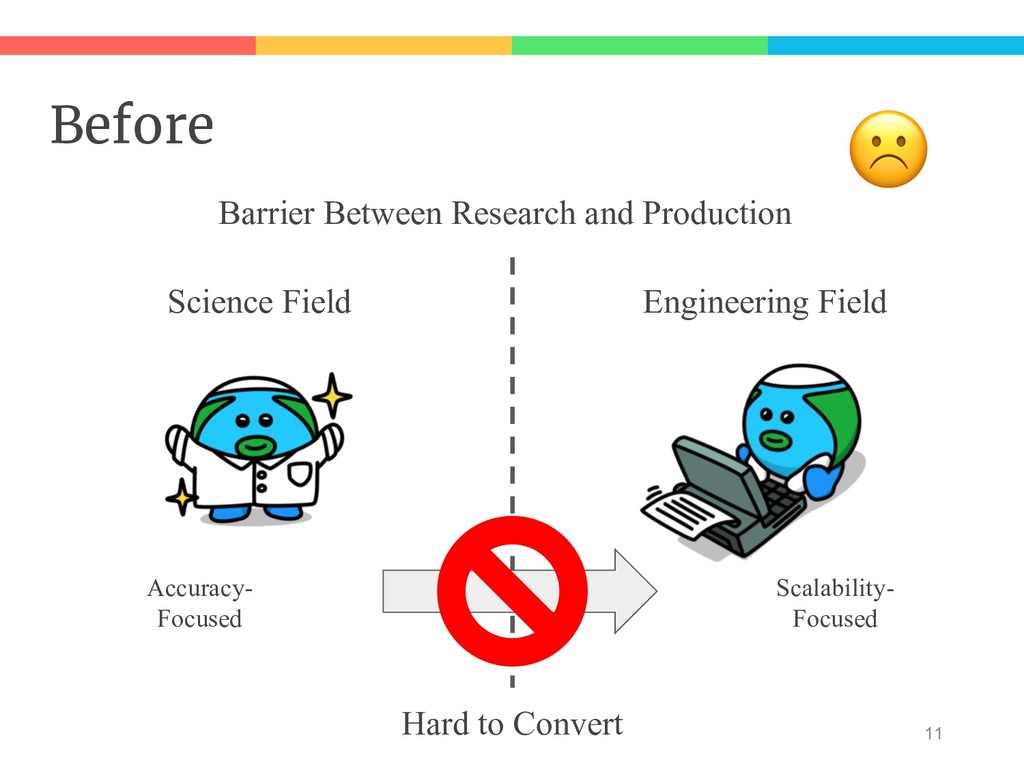 Before

Barrier Between Research and Production

Science Field

Engineering Field

Accuracy-Focused

Scalability-Focused

Hard to Convert

11